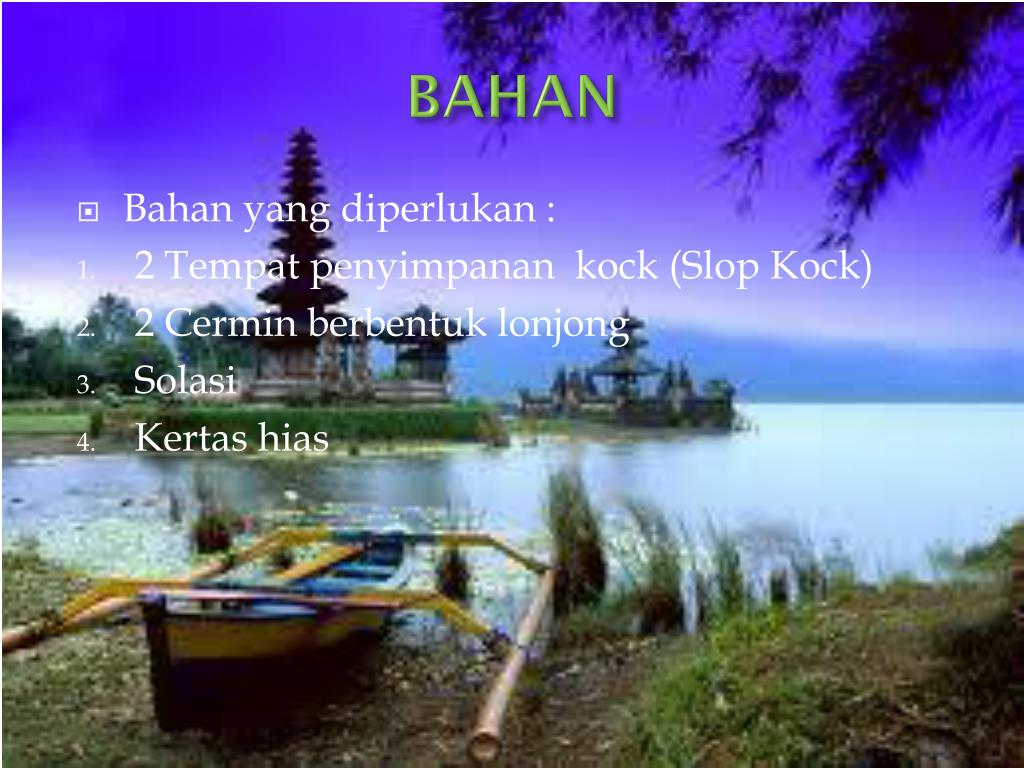 BAHAN

Bahan yang diperlukan :

1. 2 Tempat penyimpanan kock (Slop Kock)
2. 2 Cermin berbentuk lonjong
3. Solasi
4. Kertas hias